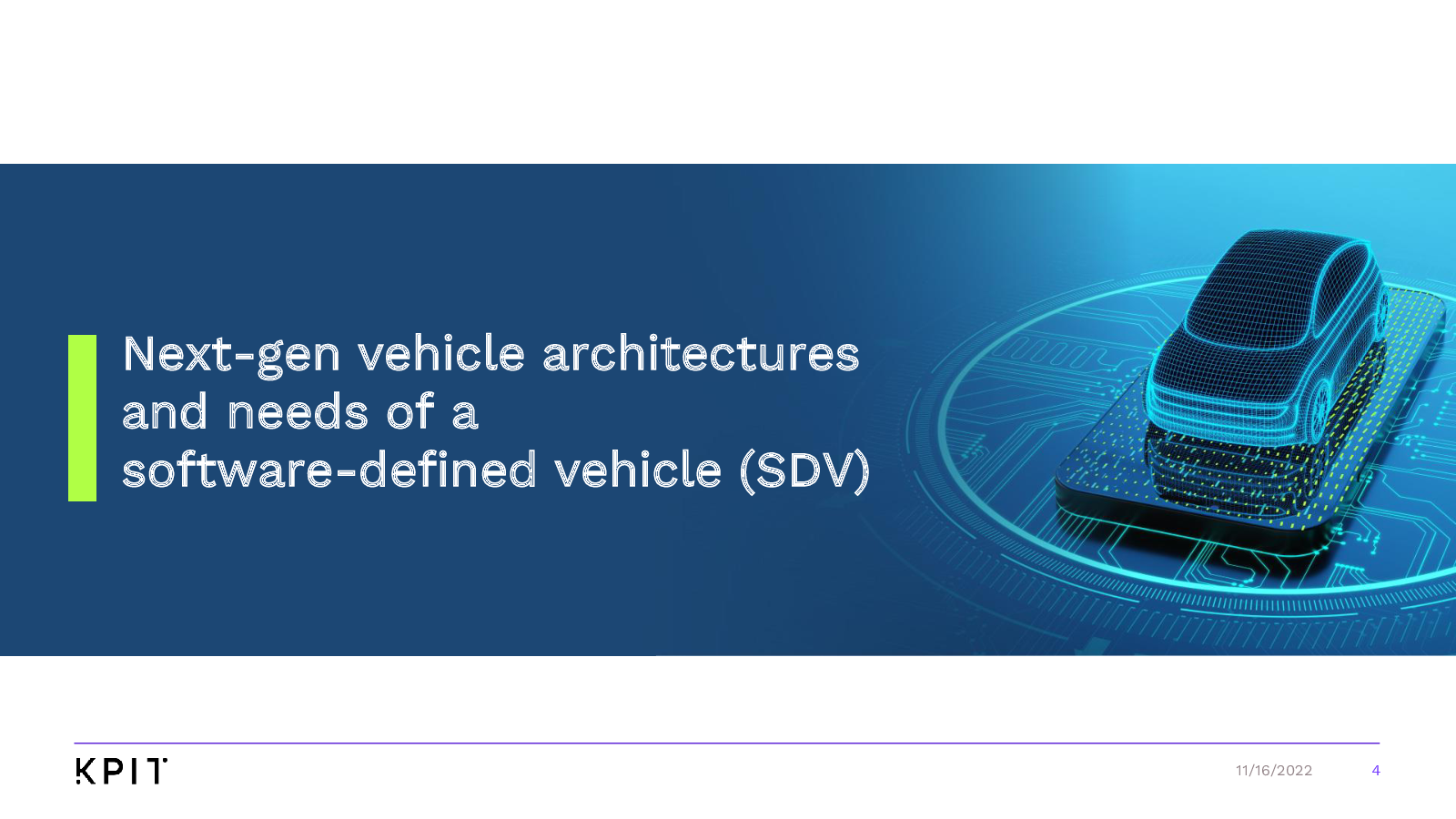 Next-gen vehicle architectures and needs of a software-defined vehicle (SDV)

KPIT

11/16/2022

4